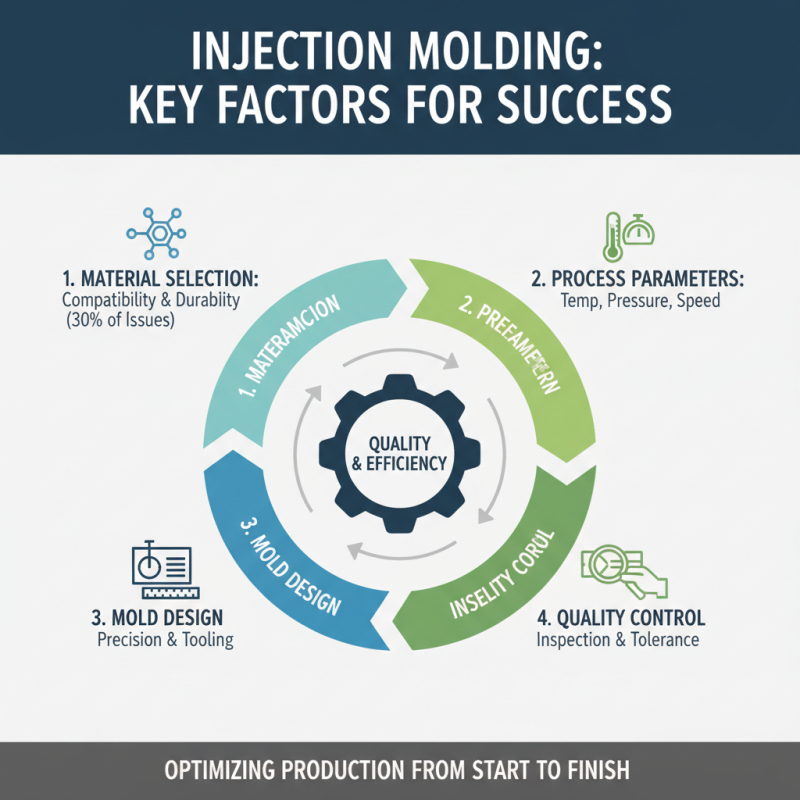 INJECTION MOLDING: KEY FACTORS FOR SUCCESS

1. MATERIAL SELECTION:
Compatibility & Durability
(30% of Issues)

2. PROCESS PARAMETERS:
Temp, Pressure, Speed

1. MATERAMCION

2. PREFAMETERN

QUALITY & EFFICIENCY

3. MOLD DESIGN

INSELITY CORUL

3. MOLD DESIGN
Precision & Tooling

4. QUALITY CONTROL
Inspection & Tolerance

OPTIMIZING PRODUCTION FROM START TO FINISH